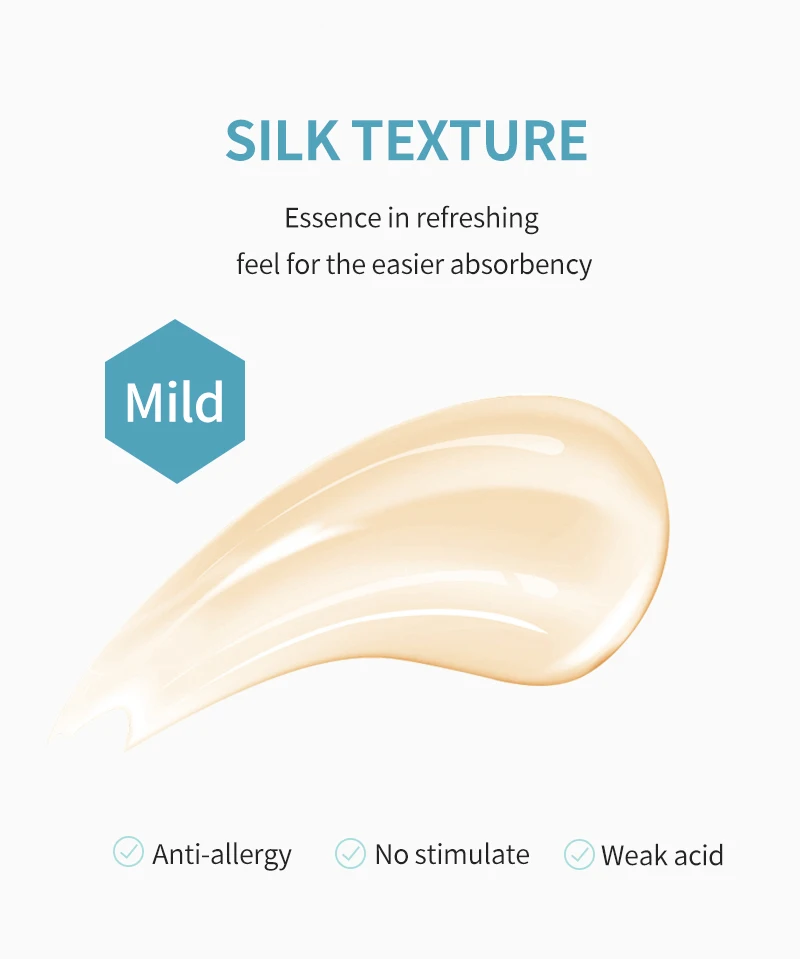 SILK TEXTURE

Essence in refreshing
feel for the easier absorbency

Mild

Anti-allergy No stimulate Weak acid